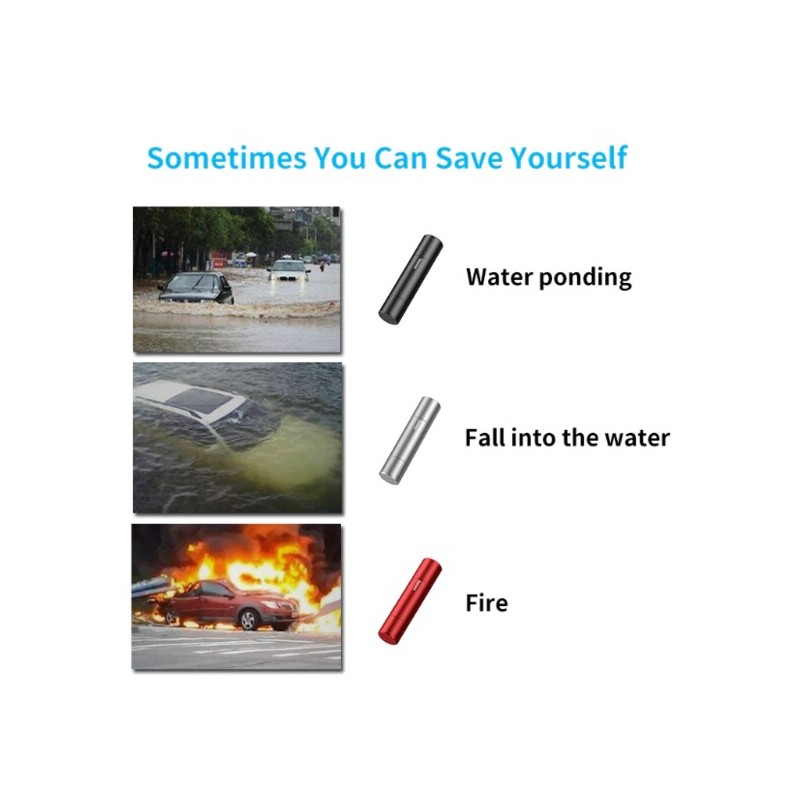 Sometimes You Can Save Yourself

Water ponding

Fall into the water

Fire